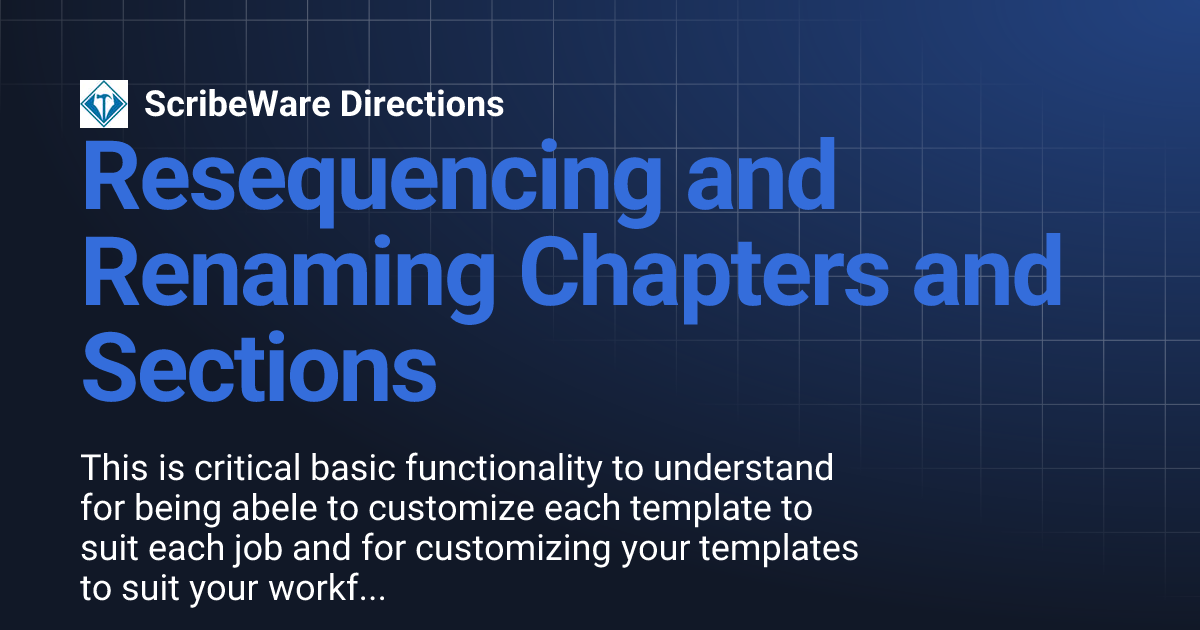 ScribeWare Directions

Resequencing and Renaming Chapters and Sections

This is critical basic functionality to understand for being abele to customize each template to suit each job and for customizing your templates to suit your workf...